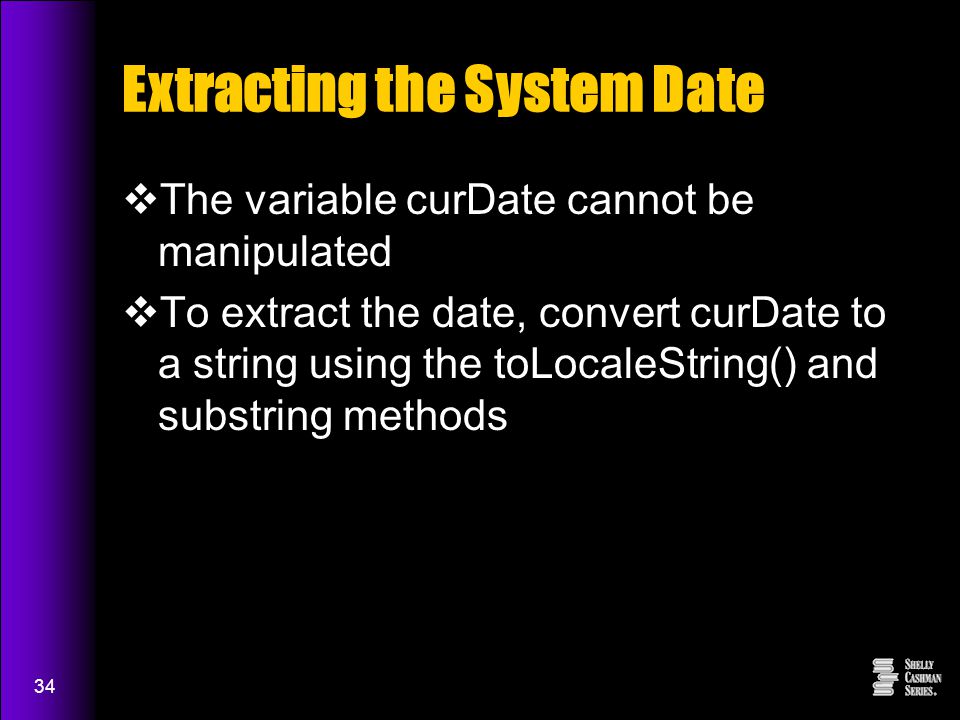 Extracting the System Date

❖The variable curDate cannot be manipulated

❖To extract the date, convert curDate to a string using the toLocaleString() and substring methods

34

SHELLY CASHMAN SERIES.